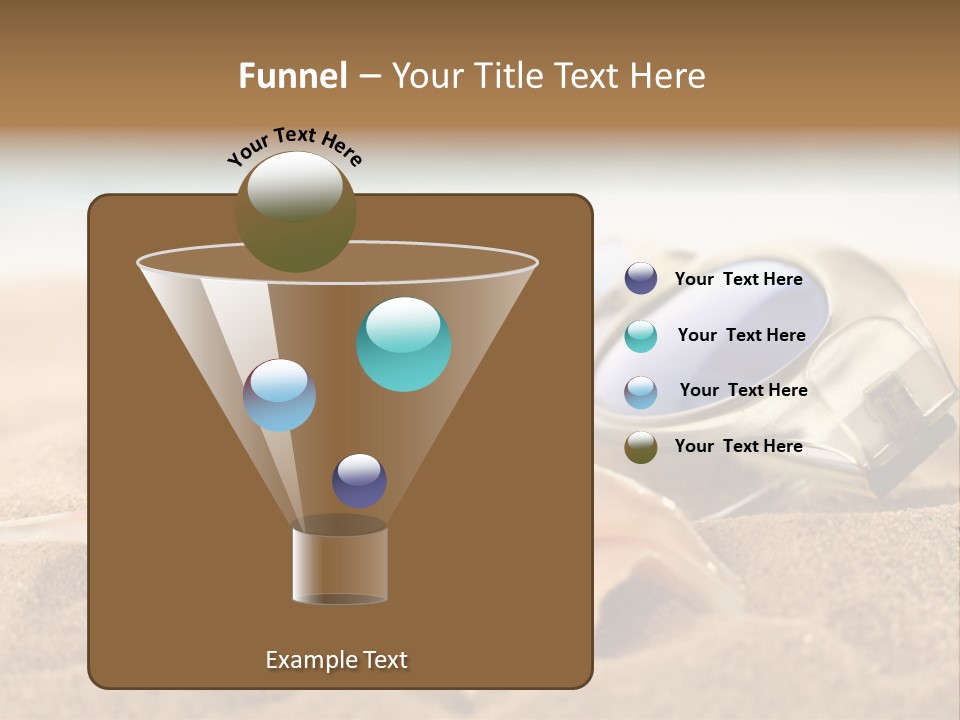 Funnel – Your Title Text Here

Your Text Here

Your Text Here

Your Text Here

Your Text Here

Your Text Here

Example Text